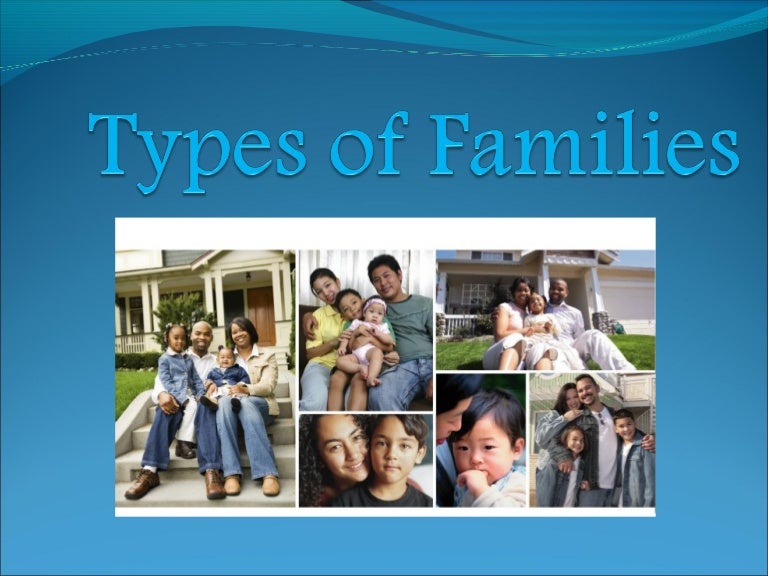 Types of Families